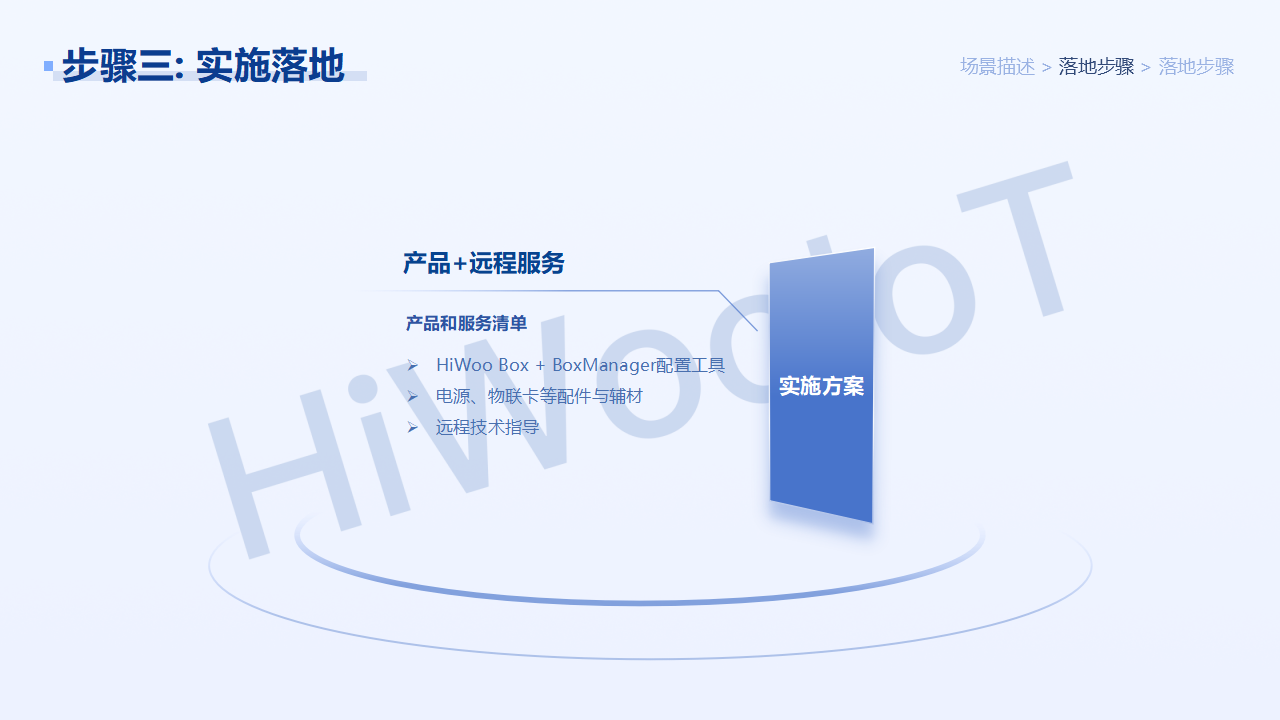 步骤三: 实施落地

场景描述 > 落地步骤 > 落地步骤

产品+远程服务

产品和服务清单

➢ HiWoo Box + BoxManager配置工具
➢ 电源、物联卡等配件与辅材
➢ 远程技术指导

实施方案

HiWooIoT